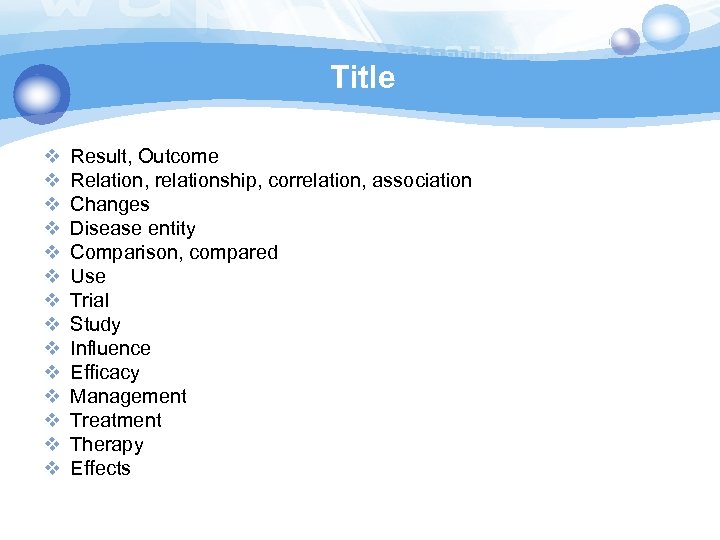 Title

❖ Result, Outcome
❖ Relation, relationship, correlation, association
❖ Changes
❖ Disease entity
❖ Comparison, compared
❖ Use
❖ Trial
❖ Study
❖ Influence
❖ Efficacy
❖ Management
❖ Treatment
❖ Therapy
❖ Effects